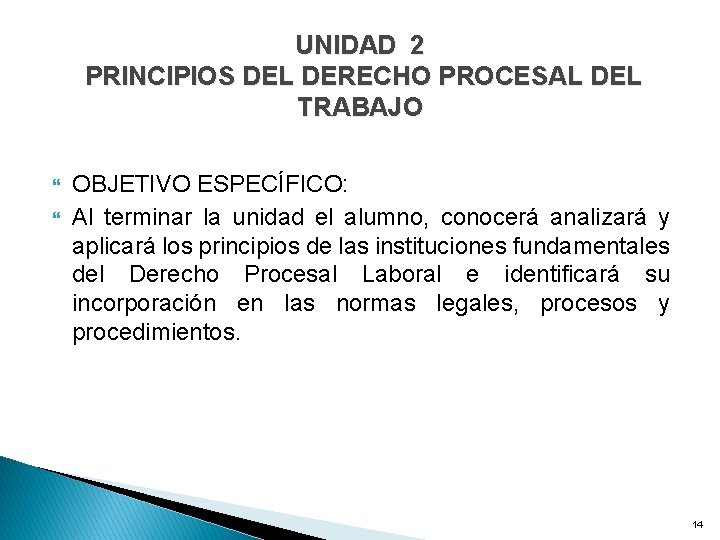 UNIDAD 2
PRINCIPIOS DEL DERECHO PROCESAL DEL TRABAJO

OBJETIVO ESPECÍFICO:

Al terminar la unidad el alumno, conocerá analizará y aplicará los principios de las instituciones fundamentales del Derecho Procesal Laboral e identificará su incorporación en las normas legales, procesos y procedimientos.

14